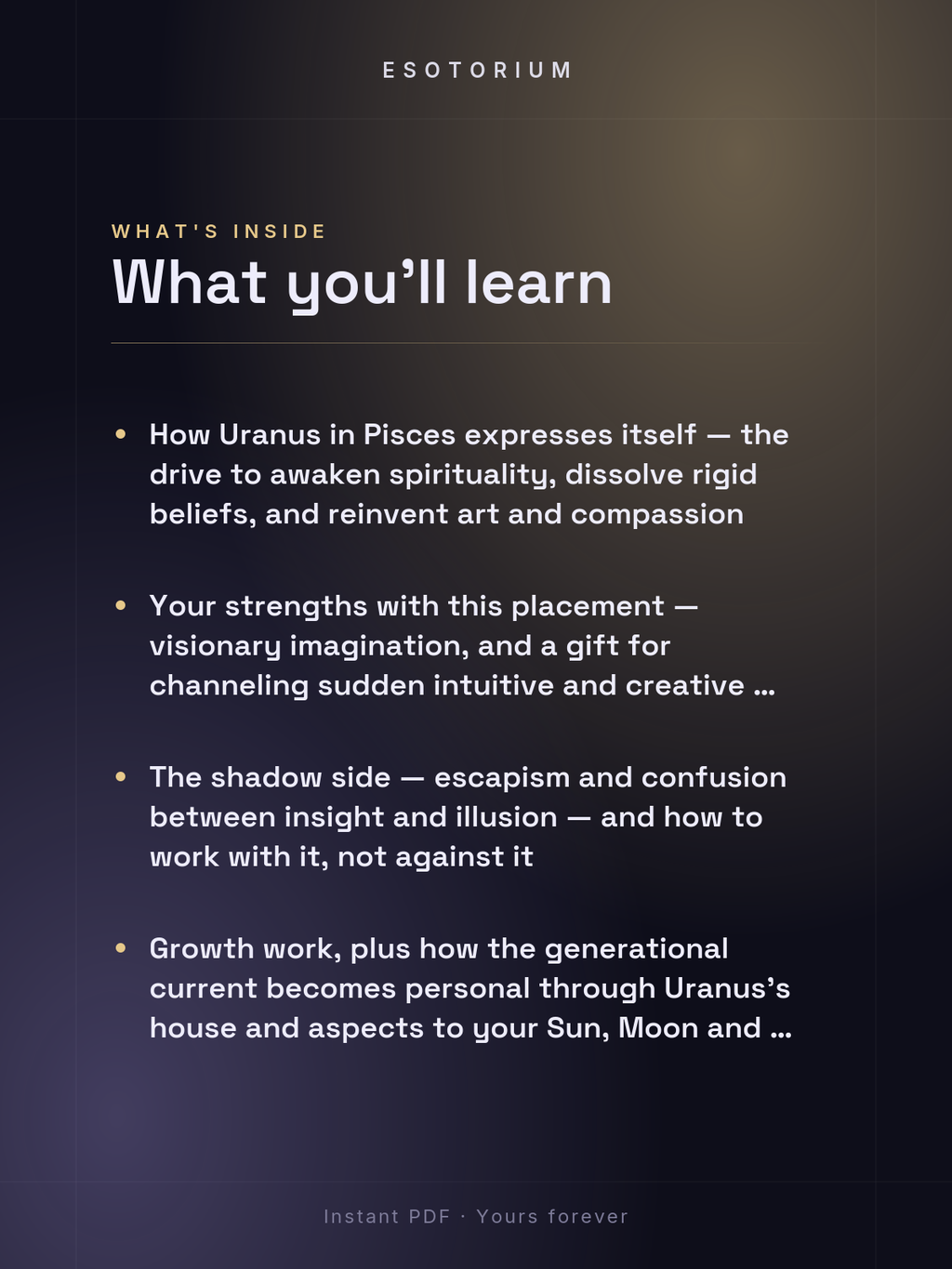 ESOTORIUM

WHAT'S INSIDE

What you'll learn

• How Uranus in Pisces expresses itself — the drive to awaken spirituality, dissolve rigid beliefs, and reinvent art and compassion

• Your strengths with this placement — visionary imagination, and a gift for channeling sudden intuitive and creative ...

• The shadow side — escapism and confusion between insight and illusion — and how to work with it, not against it

• Growth work, plus how the generational current becomes personal through Uranus's house and aspects to your Sun, Moon and ...

Instant PDF · Yours forever